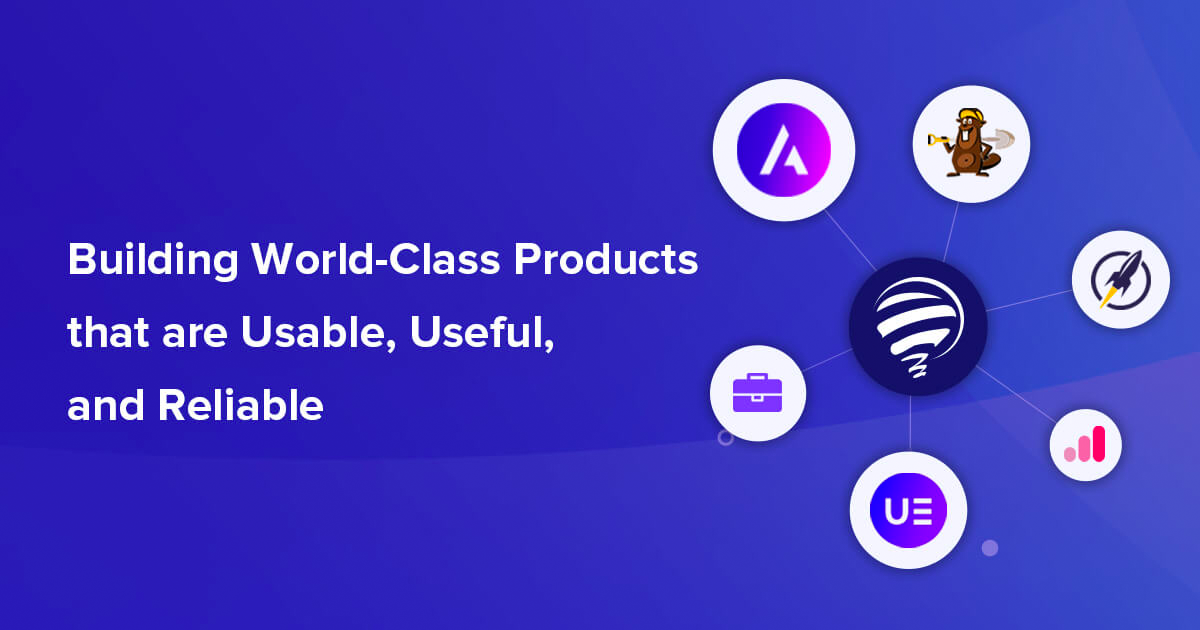 Building World-Class Products that are Usable, Useful, and Reliable

UE